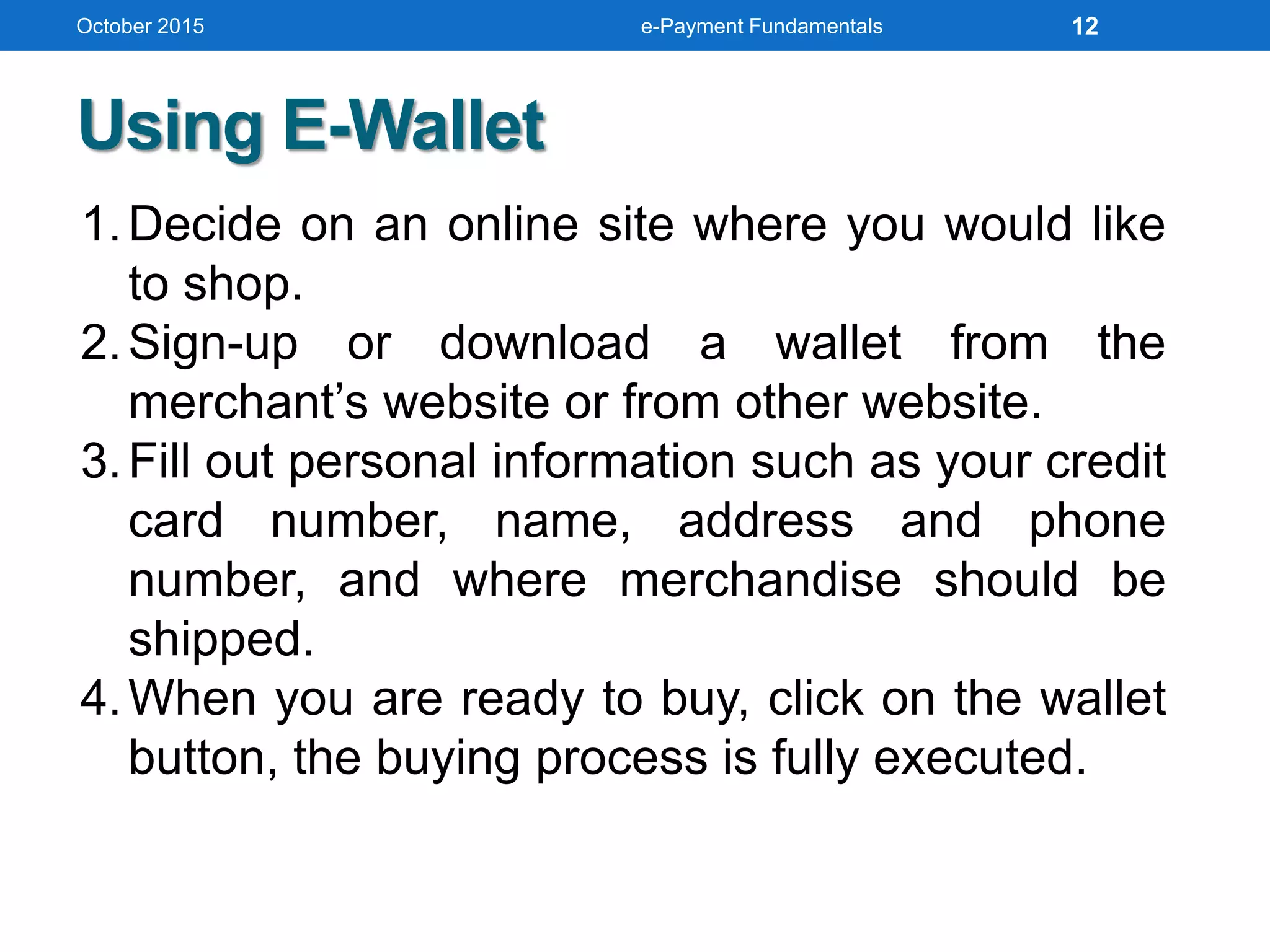 October 2015 e-Payment Fundamentals 12

Using E-Wallet

1. Decide on an online site where you would like to shop.
2. Sign-up or download a wallet from the merchant’s website or from other website.
3. Fill out personal information such as your credit card number, name, address and phone number, and where merchandise should be shipped.
4. When you are ready to buy, click on the wallet button, the buying process is fully executed.